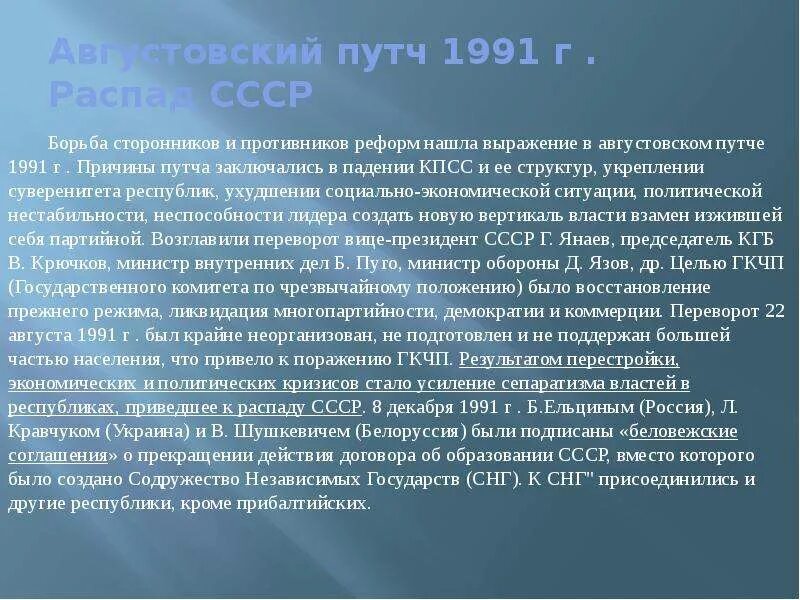 Августовский путч 1991 г . Распад СССР

Борьба сторонников и противников реформ нашла выражение в августовском путче 1991 г . Причины путча заключались в падении КПСС и ее структур, укреплении суверенитета республик, ухудшении социально-экономической ситуации, политической нестабильности, неспособности лидера создать новую вертикаль власти взамен изжившей себя партийной. Возглавили переворот вице-президент СССР Г. Янаев, председатель КГБ В. Крючков, министр внутренних дел Б. Пуго, министр обороны Д. Язов, др. Целью ГКЧП (Государственного комитета по чрезвычайному положению) было восстановление прежнего режима, ликвидация многопартийности, демократии и коммерции. Переворот 22 августа 1991 г . был крайне неорганизован, не подготовлен и не поддержан большей частью населения, что привело к поражению ГКЧП. Результатом перестройки, экономических и политических кризисов стало усиление сепаратизма властей в республиках, приведшее к распаду СССР. 8 декабря 1991 г . Б.Ельциным (Россия), Л. Кравчуком (Украина) и В. Шушкевичем (Белоруссия) были подписаны «беловежские соглашения» о прекращении действия договора об образовании СССР, вместо которого было создано Содружество Независимых Государств (СНГ). К СНГ" присоединились и другие республики, кроме прибалтийских.